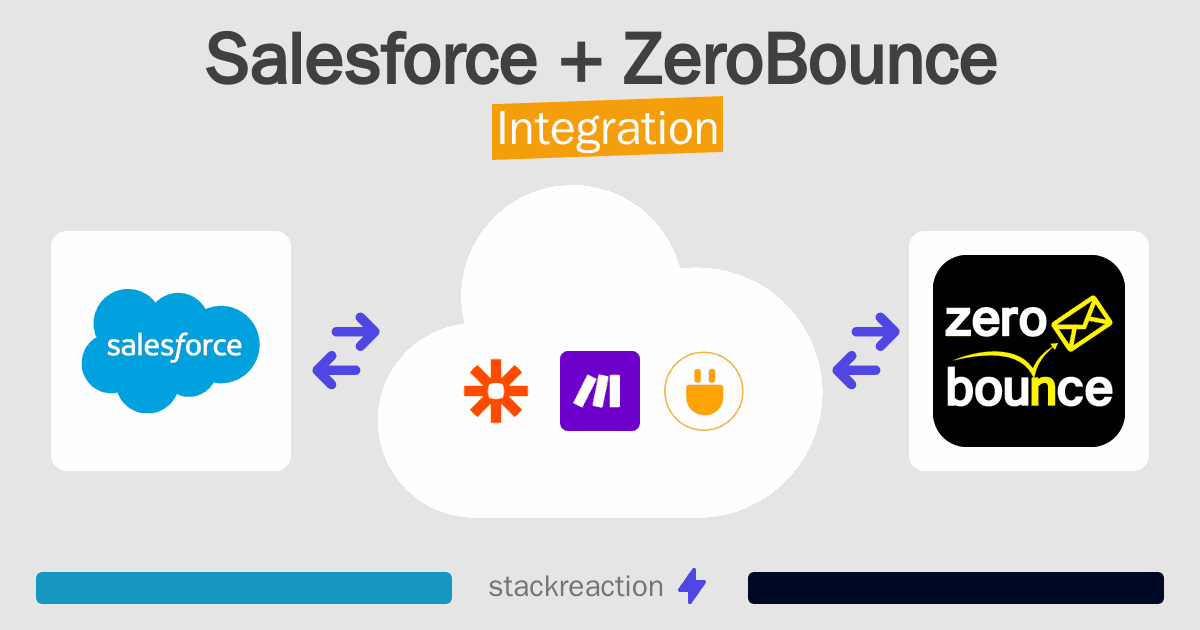 Salesforce + ZeroBounce
Integration

salesforce

zero
bounce

stackreaction